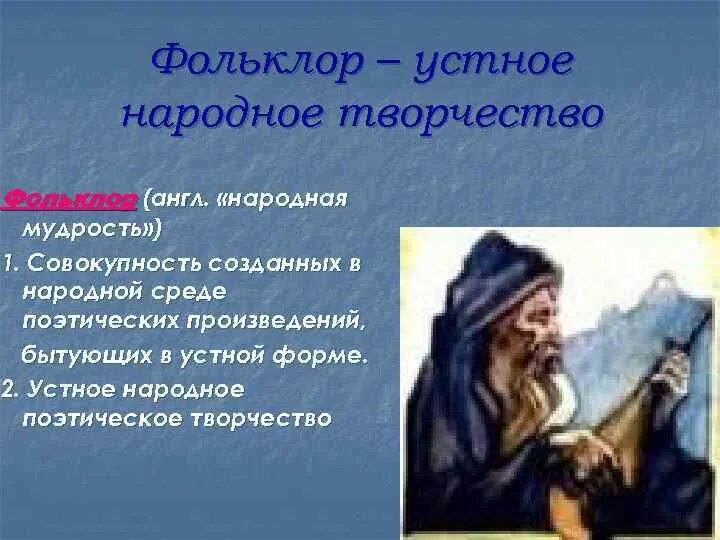 Фольклор – устное народное творчество

Фольклор (англ. «народная мудрость»)

1. Совокупность созданных в народной среде поэтических произведений, бытующих в устной форме.

2. Устное народное поэтическое творчество